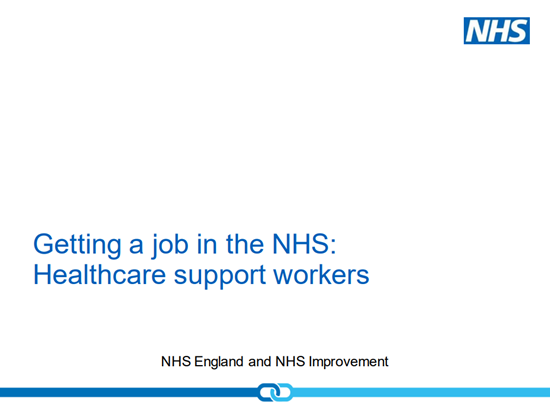 NHS

Getting a job in the NHS: Healthcare support workers

NHS England and NHS Improvement